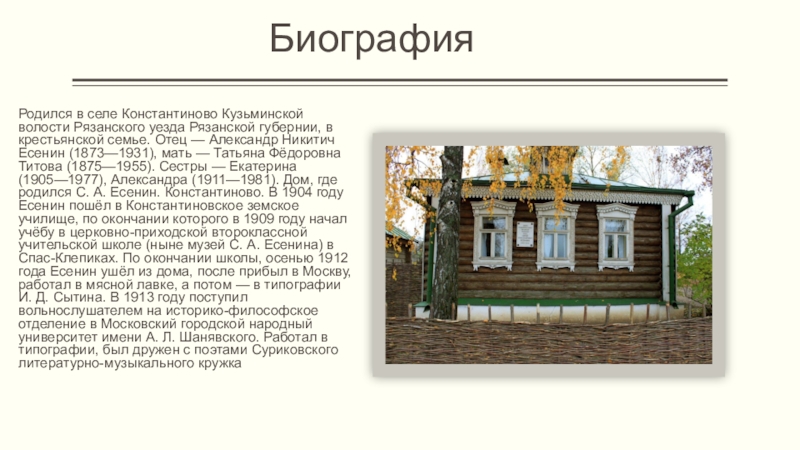 Биография

Родился в селе Константиново Кузьминской волости Рязанского уезда Рязанской губернии, в крестьянской семье. Отец — Александр Никитич Есенин (1873—1931), мать — Татьяна Фёдоровна Титова (1875—1955). Сестры — Екатерина (1905—1977), Александра (1911—1981). Дом, где родился С. А. Есенин. Константиново. В 1904 году Есенин пошёл в Константиновское земское училище, по окончании которого в 1909 году начал учёбу в церковно-приходской второклассной учительской школе (ныне музей С. А. Есенина) в Спас-Клепиках. По окончании школы, осенью 1912 года Есенин ушёл из дома, после прибыл в Москву, работал в мясной лавке, а потом — в типографии И. Д. Сытина. В 1913 году поступил вольнослушателем на историко-философское отделение в Московский городской народный университет имени А. Л. Шанявского. Работал в типографии, был дружен с поэтами Суриковского литературно-музыкального кружка